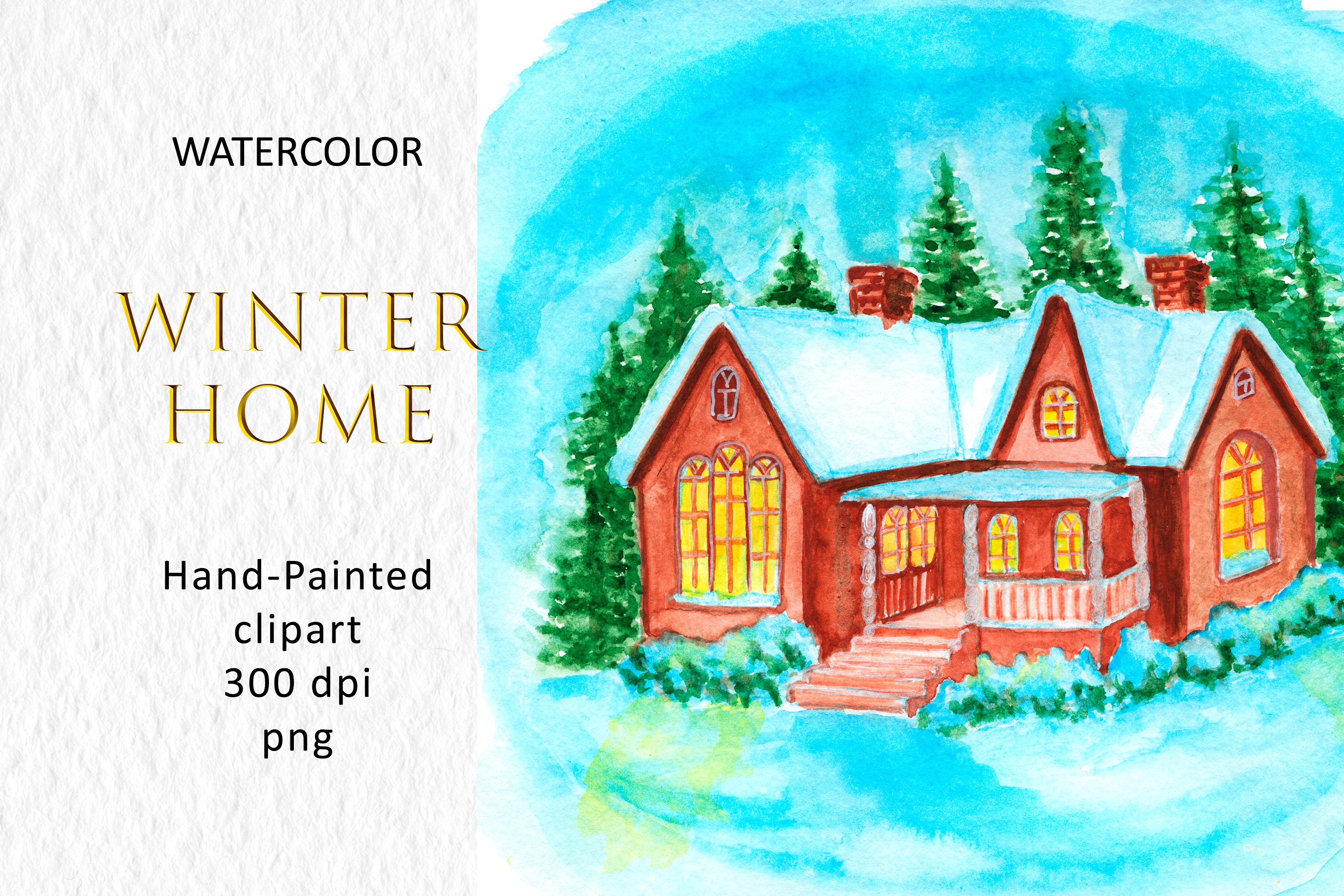 WATERCOLOR

WINTER HOME

Hand-Painted clipart 300 dpi png